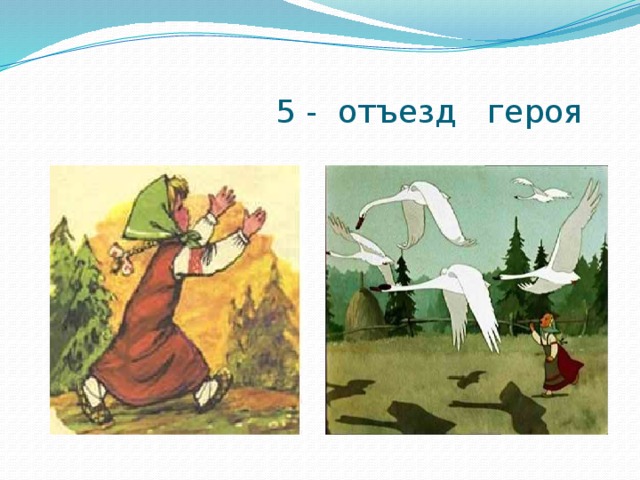 5 - отъезд героя